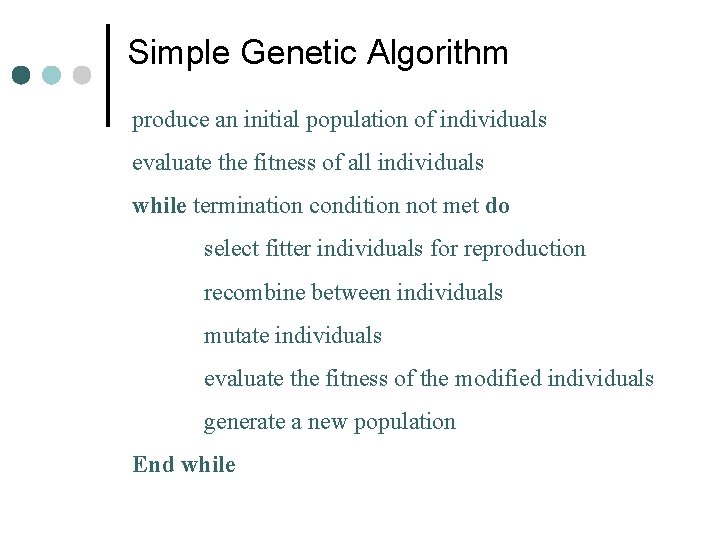 Simple Genetic Algorithm

produce an initial population of individuals

evaluate the fitness of all individuals

while termination condition not met do

select fitter individuals for reproduction

recombine between individuals

mutate individuals

evaluate the fitness of the modified individuals

generate a new population

End while